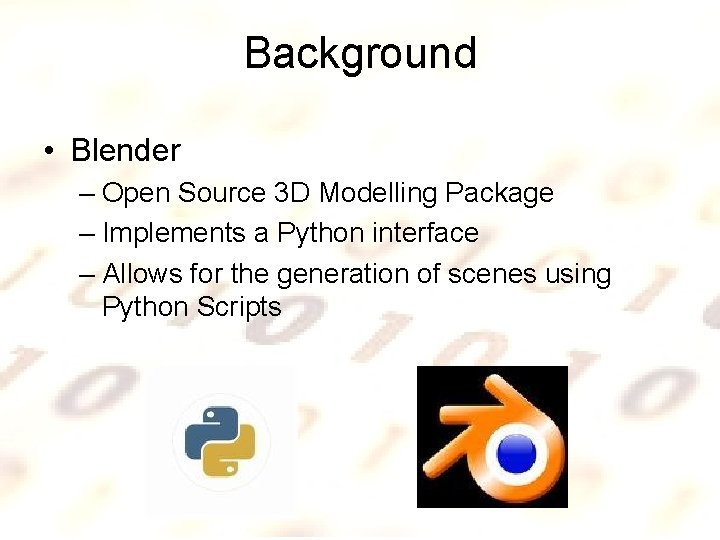 Background

• Blender
– Open Source 3D Modelling Package
– Implements a Python interface
– Allows for the generation of scenes using Python Scripts